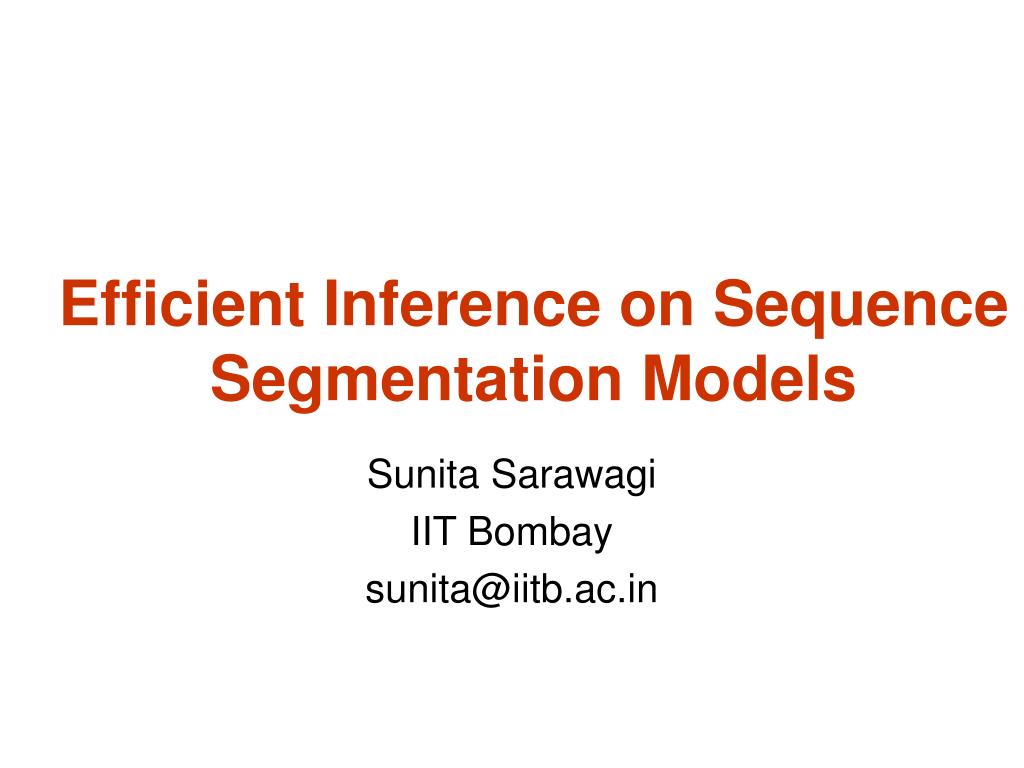 Efficient Inference on Sequence Segmentation Models

Sunita Sarawagi
IIT Bombay
sunita@iitb.ac.in